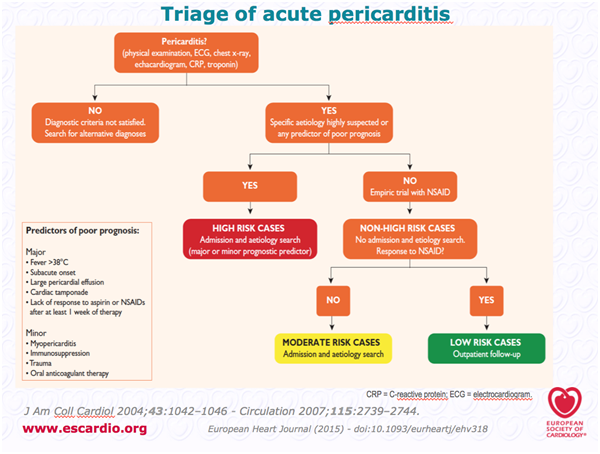 Triage of acute pericarditis

Pericarditis?
(physical examination, ECG, chest x-ray, echacardiogram, CRP, troponin)

NO
Diagnostic criteria not satisfied. Search for alternative diagnoses

YES
Specific aetiology highly suspected or any predictor of poor prognosis

YES

NO
Empiric trial with NSAID

HIGH RISK CASES
Admission and aetiology search (major or minor prognostic predictor)

NON-HIGH RISK CASES
No admission and etiology search. Response to NSAID?

NO

YES

MODERATE RISK CASES
Admission and aetiology search

LOW RISK CASES
Outpatient follow-up

Predictors of poor prognosis:

Major
• Fever >38°C
• Subacute onset
• Large pericardial effusion
• Cardiac tamponade
• Lack of response to aspirin or NSAIDs after at least 1 week of therapy

Minor
• Myopericarditis
• Immunosuppression
• Trauma
• Oral anticoagulant therapy

CRP = C-reactive protein; ECG = electrocardiogram.

J Am Coll Cardiol 2004;43:1042–1046 - Circulation 2007;115:2739–2744.

www.escardio.org

European Heart Journal (2015) - doi:10.1093/eurheartj/ehv318

EUROPEAN SOCIETY OF CARDIOLOGY®